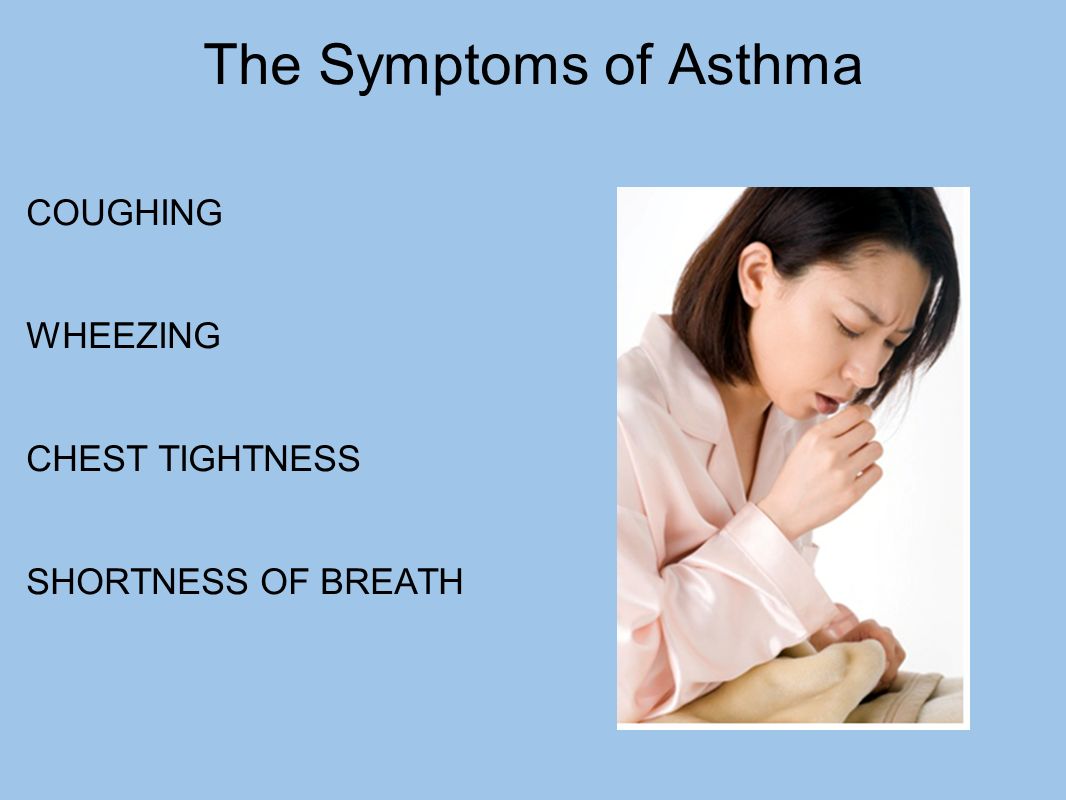 The Symptoms of Asthma

COUGHING

WHEEZING

CHEST TIGHTNESS

SHORTNESS OF BREATH